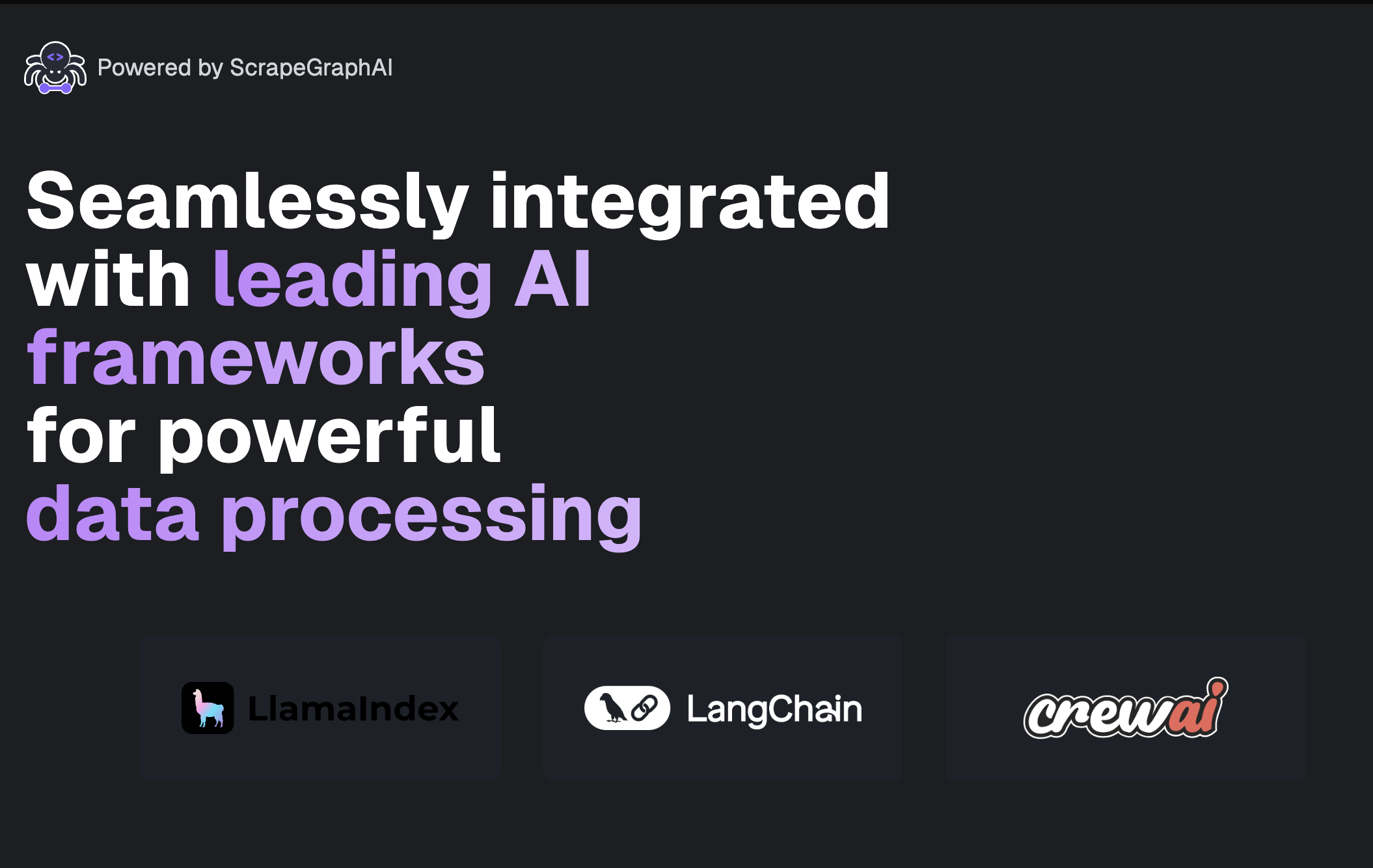 Powered by ScrapeGraphAI

Seamlessly integrated with leading AI frameworks for powerful data processing

LlamaIndex

LangChain

crewai